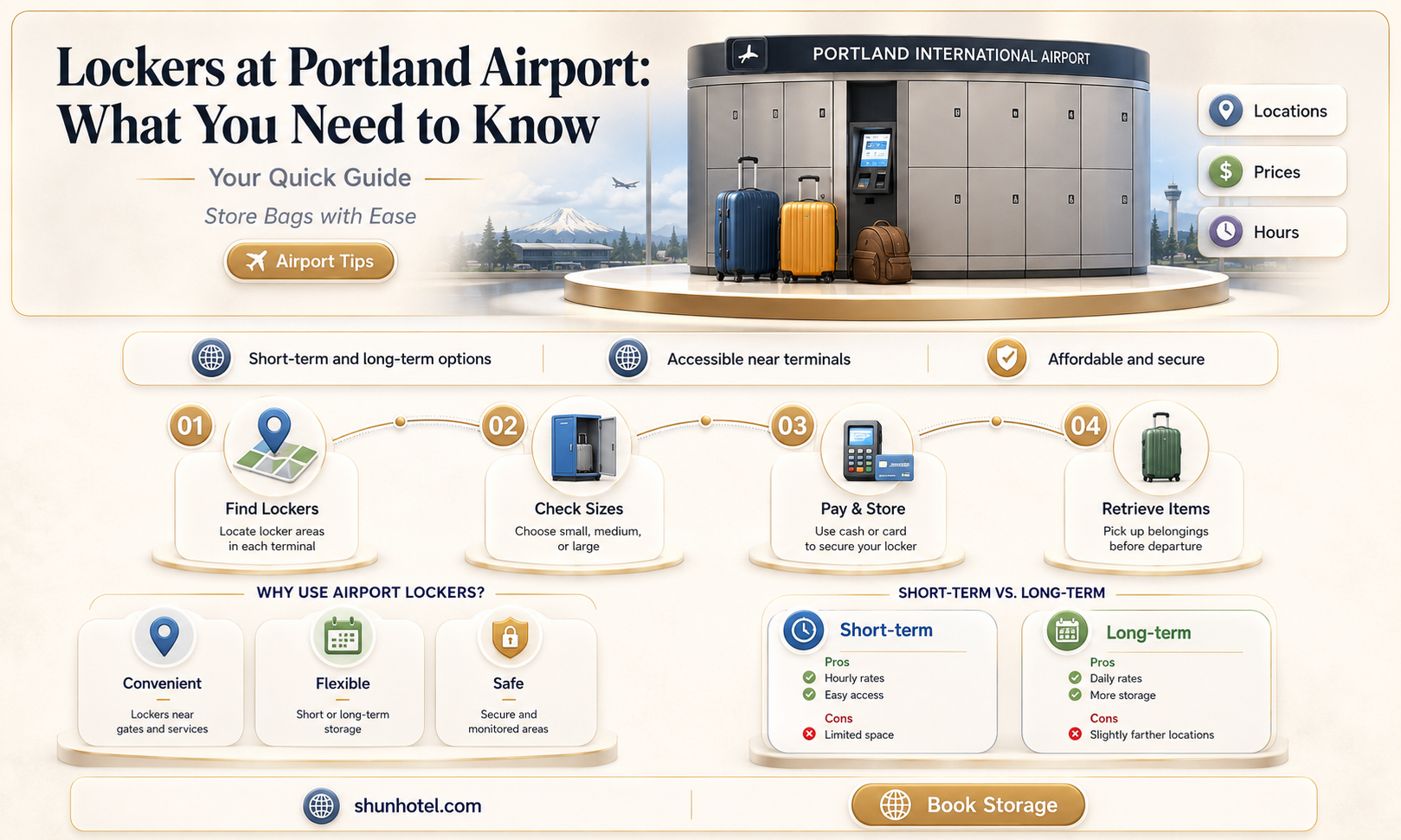 Lockers at Portland Airport: What You Need to Know

Your Quick Guide

Store Bags with Ease

Airport Tips

PORTLAND INTERNATIONAL AIRPORT

Locations

Prices

Hours

Short-term and long-term options

Accessible near terminals

Affordable and secure

01

Find Lockers

Locate locker areas in each terminal

02

Check Sizes

Choose small, medium, or large

03

Pay & Store

Use cash or card to secure your locker

04

Retrieve Items

Pick up belongings before departure

WHY USE AIRPORT LOCKERS?

Convenient

Lockers near gates and services

Flexible

Short or long-term storage

Safe

Secure and monitored areas

SHORT-TERM VS. LONG-TERM

Short-term

Pros

Hourly rates

Easy access

Cons

Limited space

Long-term

Pros

Daily rates

More storage

Cons

Slightly farther locations

shunhotel.com

Book Storage